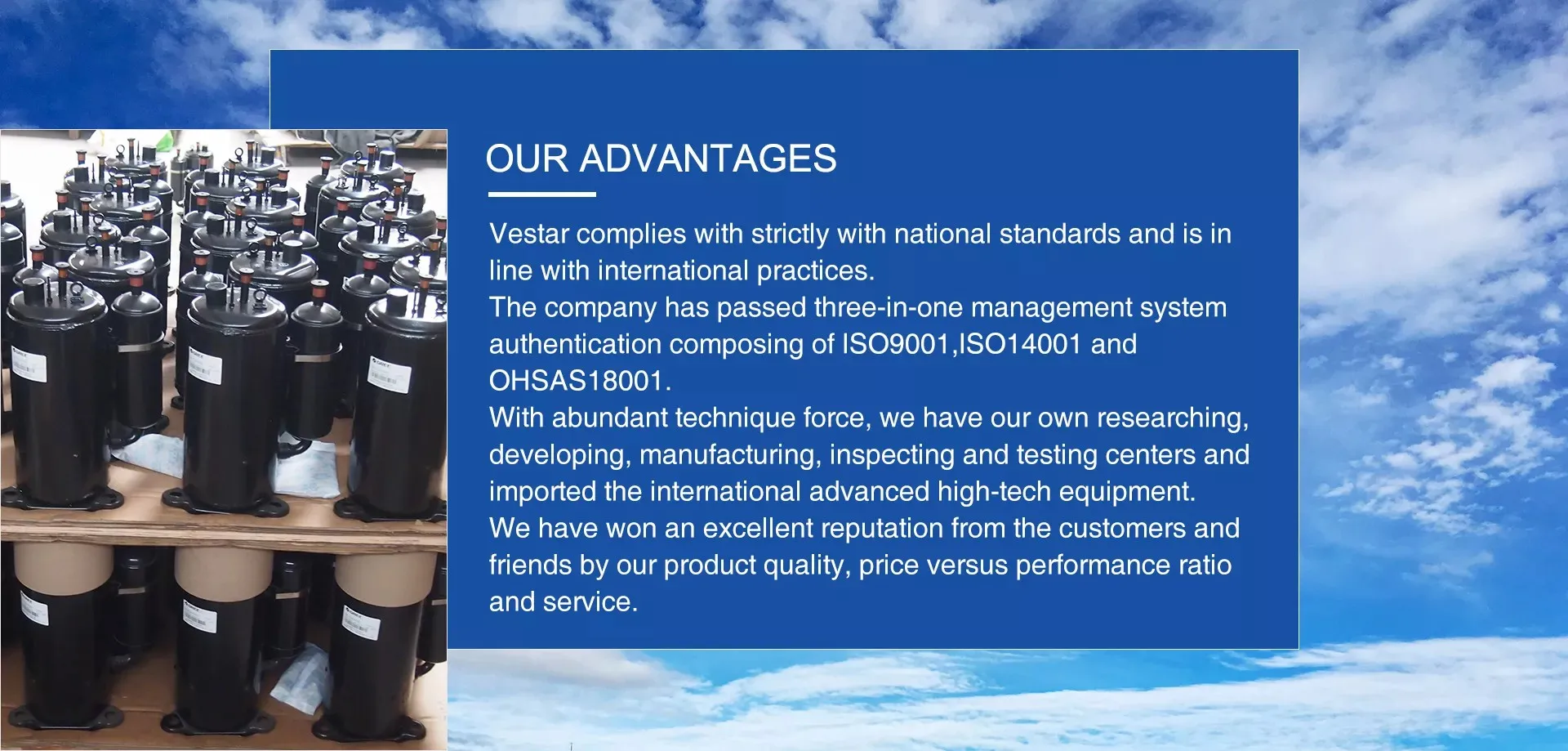 OUR ADVANTAGES

Vestar complies with strictly with national standards and is in line with international practices.
The company has passed three-in-one management system authentication composing of ISO9001,ISO14001 and OHSAS18001.
With abundant technique force, we have our own researching, developing, manufacturing, inspecting and testing centers and imported the international advanced high-tech equipment.
We have won an excellent reputation from the customers and friends by our product quality, price versus performance ratio and service.